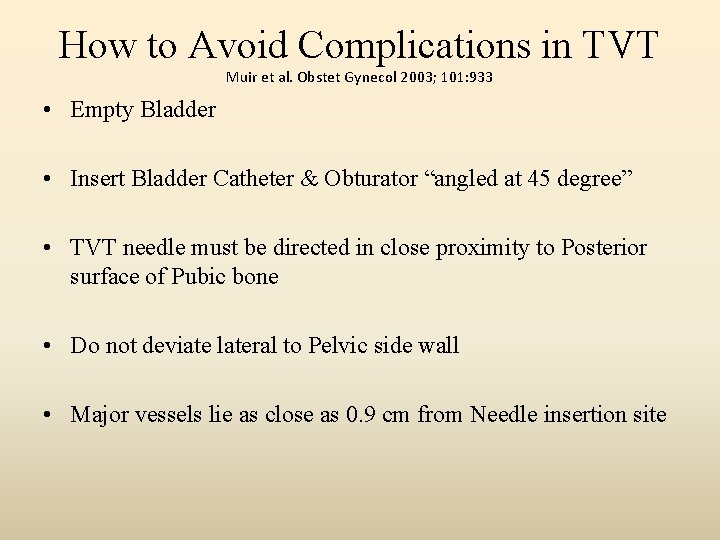 How to Avoid Complications in TVT
Muir et al. Obstet Gynecol 2003; 101:933

• Empty Bladder

• Insert Bladder Catheter & Obturator “angled at 45 degree”

• TVT needle must be directed in close proximity to Posterior surface of Pubic bone

• Do not deviate lateral to Pelvic side wall

• Major vessels lie as close as 0.9 cm from Needle insertion site